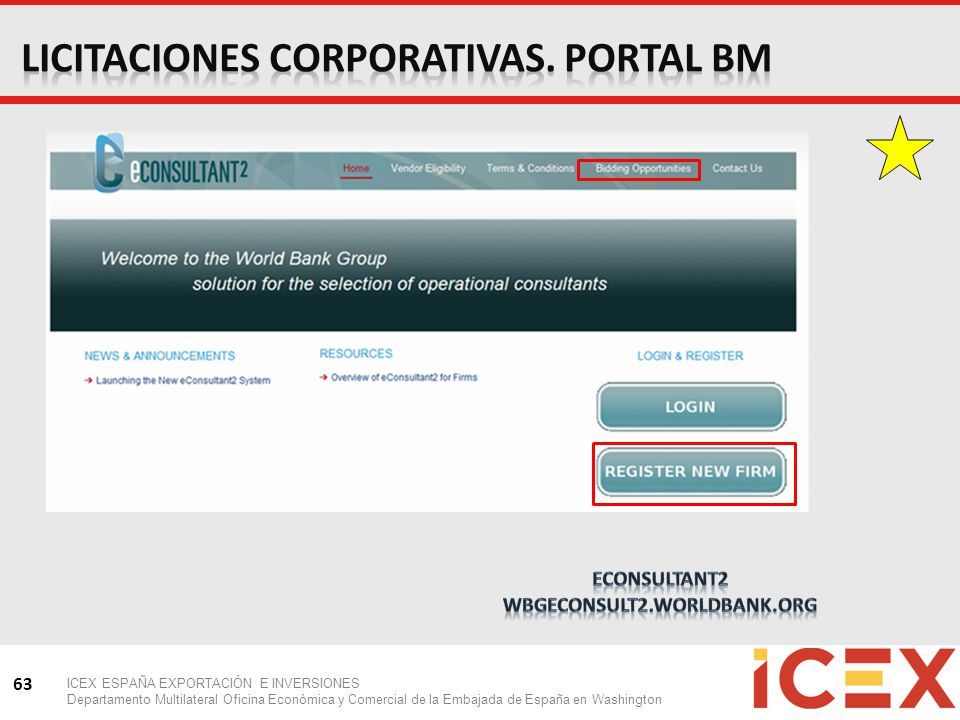 LICITACIONES CORPORATIVAS. PORTAL BM

eCONSULTANT2

Home Vendor Eligibility Terms & Conditions Bidding Opportunities Contact Us

Welcome to the World Bank Group solution for the selection of operational consultants

NEWS & ANNOUNCEMENTS
Launching the New eConsultant2 System

RESOURCES
Overview of eConsultant2 for Firms

LOGIN & REGISTER

LOGIN

REGISTER NEW FIRM

ECONSULTANT2
WBGECONSULT2.WORLDBANK.ORG

63

ICEX ESPAÑA EXPORTACIÓN E INVERSIONES
Departamento Multilateral Oficina Económica y Comercial de la Embajada de España en Washington

ICEX